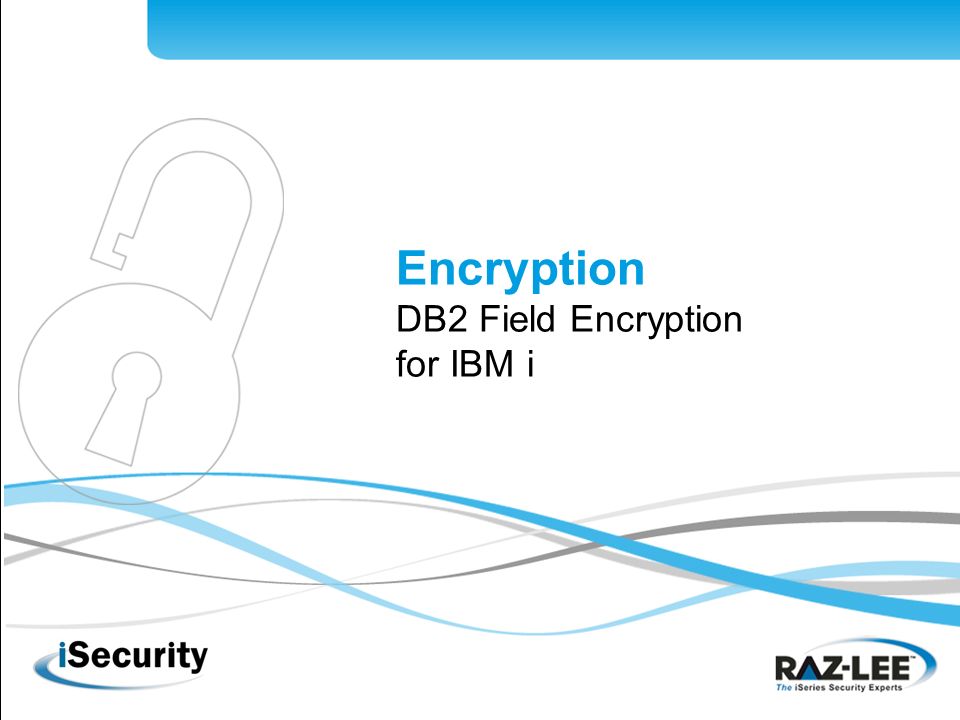 Encryption
DB2 Field Encryption for IBM i

iSecurity

RAZ-LEE™
The iSeries Security Experts